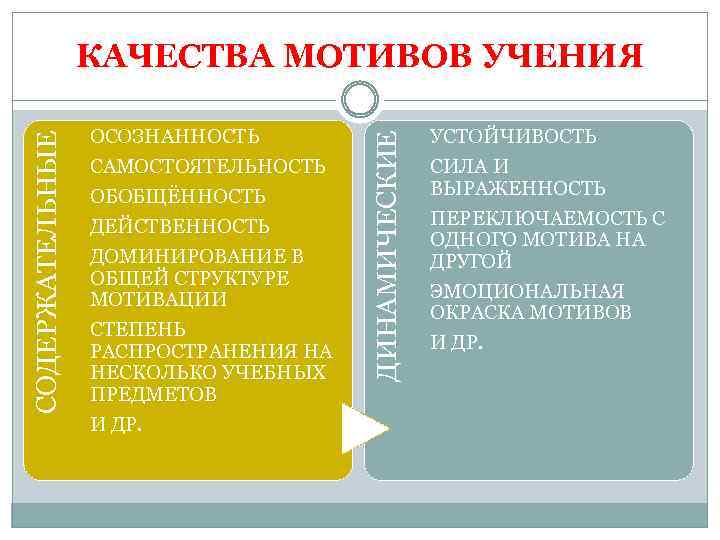 КАЧЕСТВА МОТИВОВ УЧЕНИЯ

СОДЕРЖАТЕЛЬНЫЕ

ОСОЗНАННОСТЬ

САМОСТОЯТЕЛЬНОСТЬ

ОБОБЩЁННОСТЬ

ДЕЙСТВЕННОСТЬ

ДОМИНИРОВАНИЕ В ОБЩЕЙ СТРУКТУРЕ МОТИВАЦИИ

СТЕПЕНЬ РАСПРОСТРАНЕНИЯ НА НЕСКОЛЬКО УЧЕБНЫХ ПРЕДМЕТОВ

И ДР.

ДИНАМИЧЕСКИЕ

УСТОЙЧИВОСТЬ

СИЛА И ВЫРАЖЕННОСТЬ

ПЕРЕКЛЮЧАЕМОСТЬ С ОДНОГО МОТИВА НА ДРУГОЙ

ЭМОЦИОНАЛЬНАЯ ОКРАСКА МОТИВОВ

И ДР.